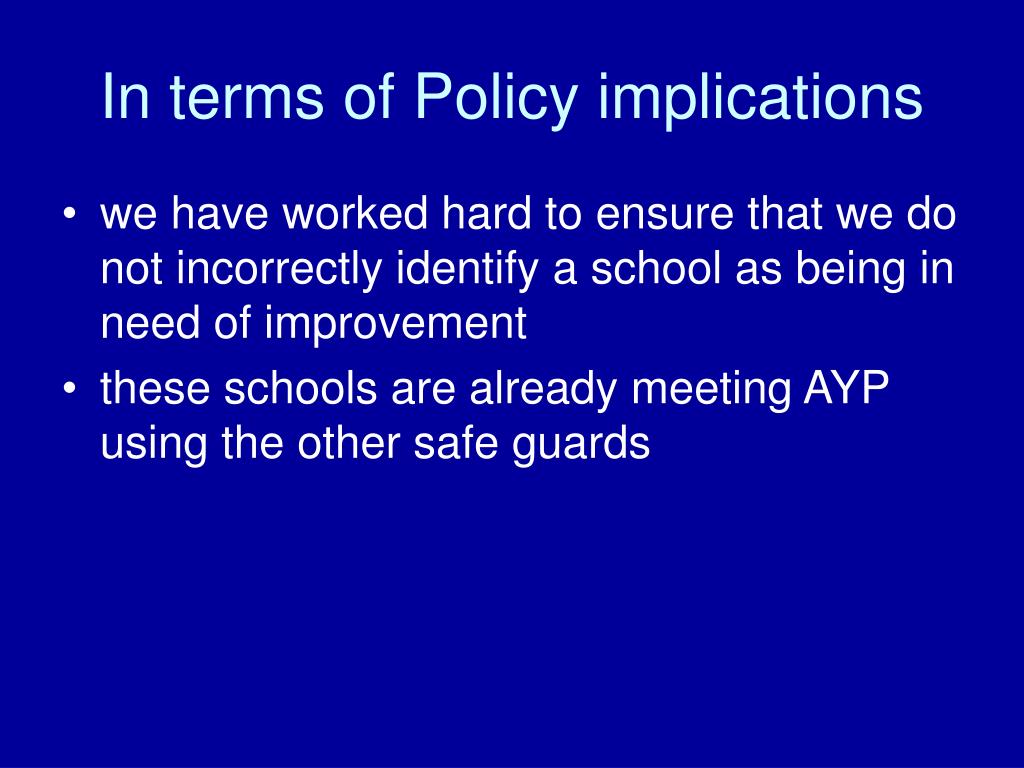 In terms of Policy implications

• we have worked hard to ensure that we do not incorrectly identify a school as being in need of improvement

• these schools are already meeting AYP using the other safe guards